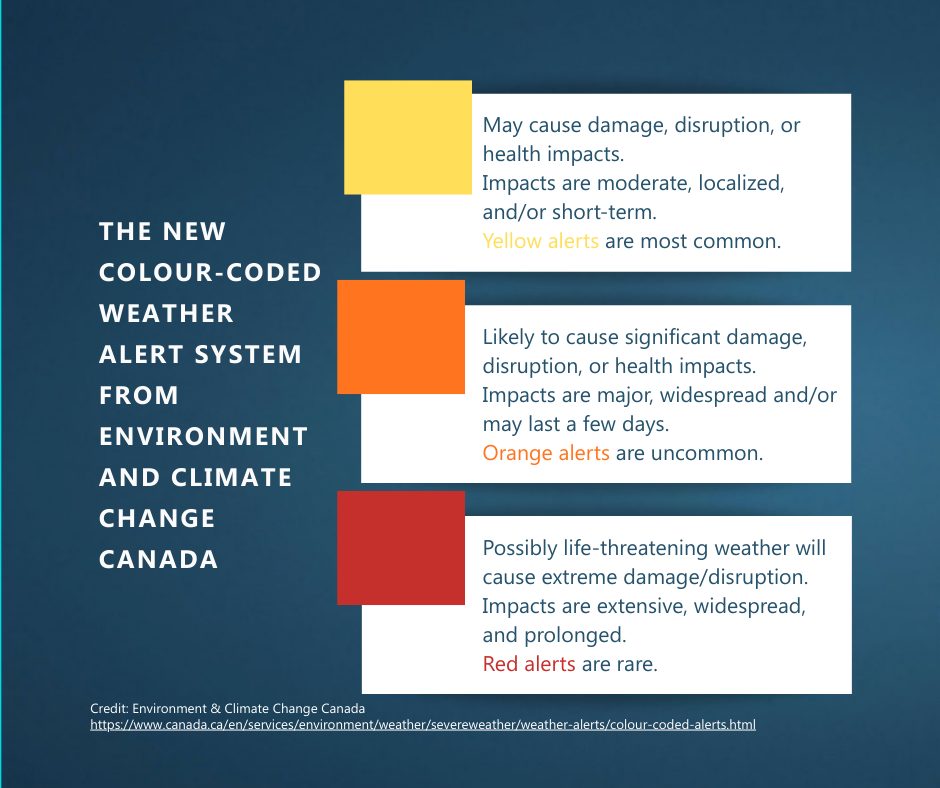 THE NEW COLOUR-CODED WEATHER ALERT SYSTEM FROM ENVIRONMENT AND CLIMATE CHANGE CANADA

May cause damage, disruption, or health impacts.
Impacts are moderate, localized, and/or short-term.
Yellow alerts are most common.

Likely to cause significant damage, disruption, or health impacts.
Impacts are major, widespread and/or may last a few days.
Orange alerts are uncommon.

Possibly life-threatening weather will cause extreme damage/disruption.
Impacts are extensive, widespread, and prolonged.
Red alerts are rare.

Credit: Environment & Climate Change Canada
https://www.canada.ca/en/services/environment/weather/severeweather/weather-alerts/colour-coded-alerts.html